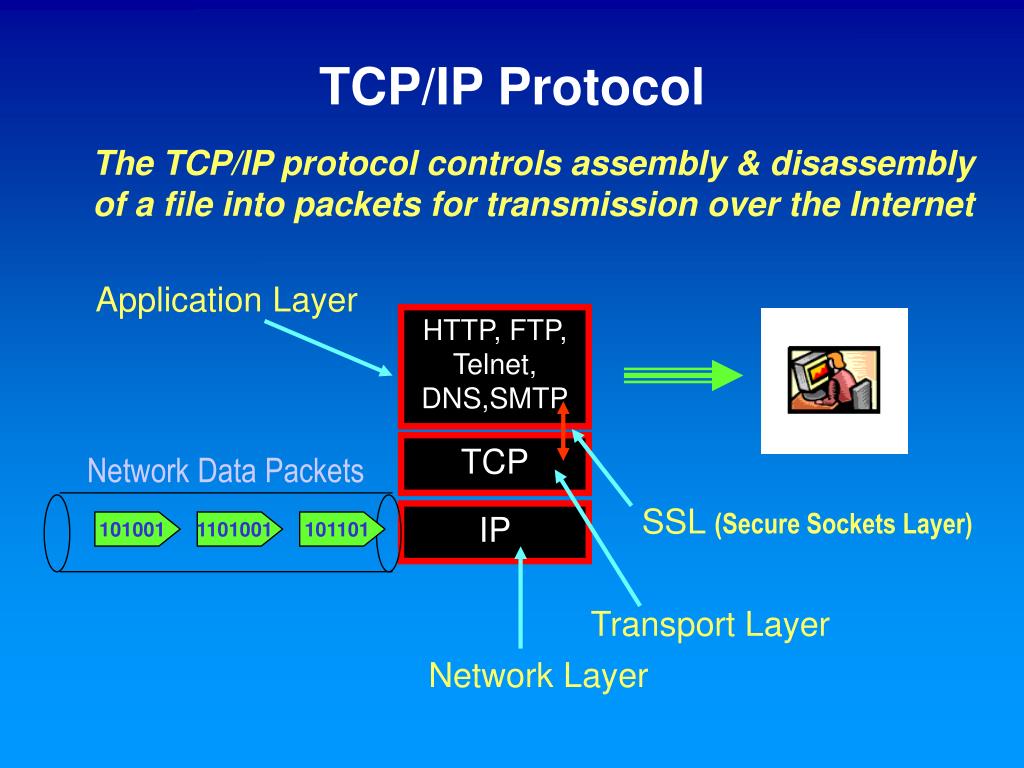 TCP/IP Protocol

The TCP/IP protocol controls assembly & disassembly of a file into packets for transmission over the Internet

Application Layer

HTTP, FTP, Telnet, DNS,SMTP

TCP

IP

Network Data Packets

101001

1101001

101101

SSL (Secure Sockets Layer)

Transport Layer

Network Layer